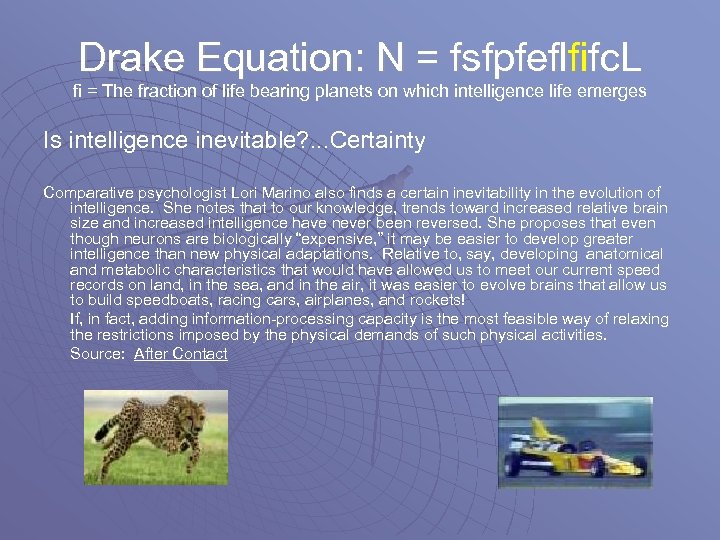 Drake Equation: N = fsfpfeflfifcL

fi = The fraction of life bearing planets on which intelligence life emerges

Is intelligence inevitable?...Certainty

Comparative psychologist Lori Marino also finds a certain inevitability in the evolution of intelligence. She notes that to our knowledge, trends toward increased relative brain size and increased intelligence have never been reversed. She proposes that even though neurons are biologically "expensive," it may be easier to develop greater intelligence than new physical adaptations. Relative to, say, developing anatomical and metabolic characteristics that would have allowed us to meet our current speed records on land, in the sea, and in the air, it was easier to evolve brains that allow us to build speedboats, racing cars, airplanes, and rockets!

If, in fact, adding information-processing capacity is the most feasible way of relaxing the restrictions imposed by the physical demands of such physical activities.

Source: After Contact